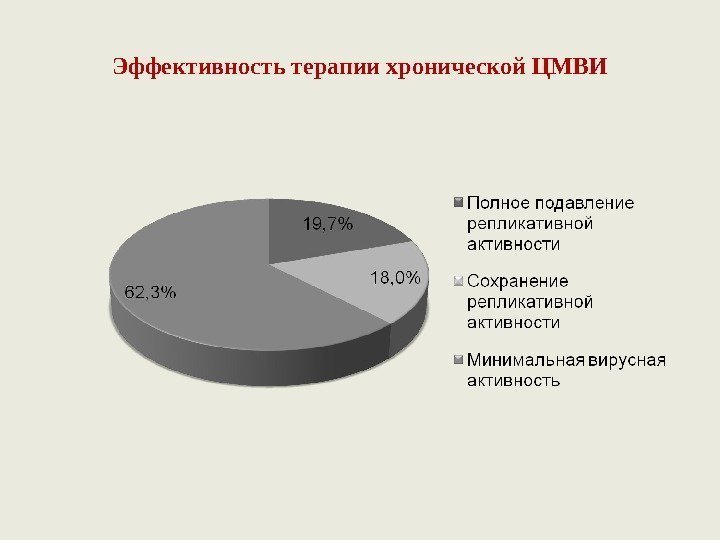 Эффективность терапии хронической ЦМВИ

19,7%

18,0%

62,3%

Полное подавление репликативной активности

Сохранение репликативной активности

Минимальная вирусная активность